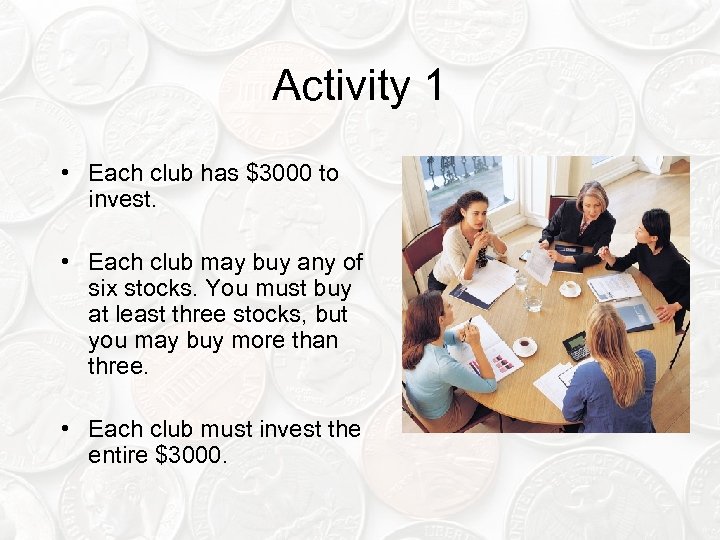 Activity 1

• Each club has \$3000 to invest.

• Each club may buy any of six stocks. You must buy at least three stocks, but you may buy more than three.

• Each club must invest the entire \$3000.